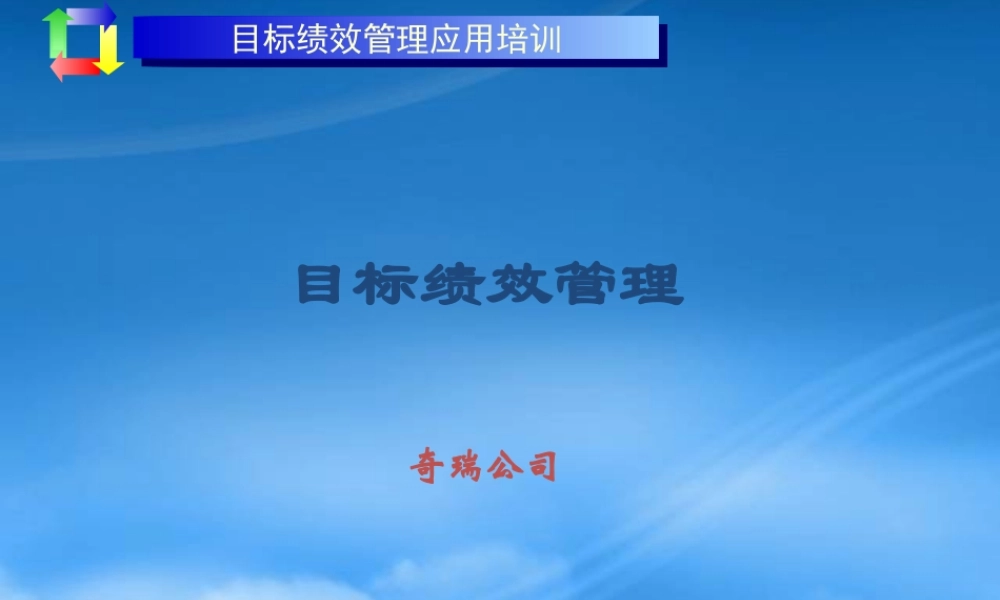 目标绩效管理应用培训

目标绩效管理

奇瑞公司